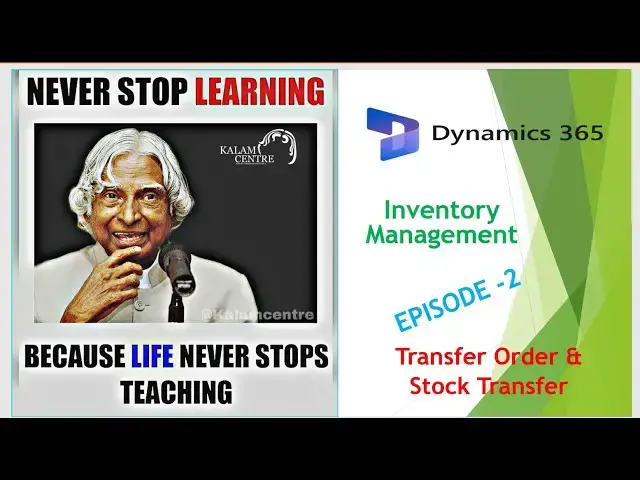 NEVER STOP LEARNING

KALAM CENTRE

@Kalamcentre

BECAUSE LIFE NEVER STOPS TEACHING

Dynamics 365

Inventory Management

EPISODE -2

Transfer Order & Stock Transfer